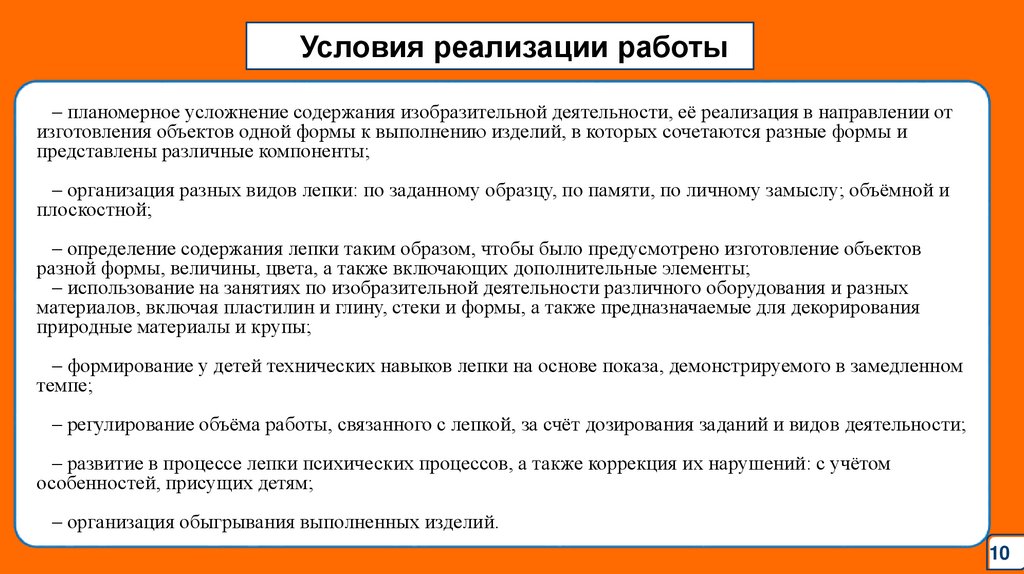 Условия реализации работы

– планомерное усложнение содержания изобразительной деятельности, её реализация в направлении от изготовления объектов одной формы к выполнению изделий, в которых сочетаются разные формы и представлены различные компоненты;

– организация разных видов лепки: по заданному образцу, по памяти, по личному замыслу; объёмной и плоскостной;

– определение содержания лепки таким образом, чтобы было предусмотрено изготовление объектов разной формы, величины, цвета, а также включающих дополнительные элементы;
– использование на занятиях по изобразительной деятельности различного оборудования и разных материалов, включая пластилин и глину, стеки и формы, а также предназначаемые для декорирования природные материалы и крупы;

– формирование у детей технических навыков лепки на основе показа, демонстрируемого в замедленном темпе;

– регулирование объёма работы, связанного с лепкой, за счёт дозирования заданий и видов деятельности;

– развитие в процессе лепки психических процессов, а также коррекция их нарушений: с учётом особенностей, присущих детям;

– организация обыгрывания выполненных изделий.

10